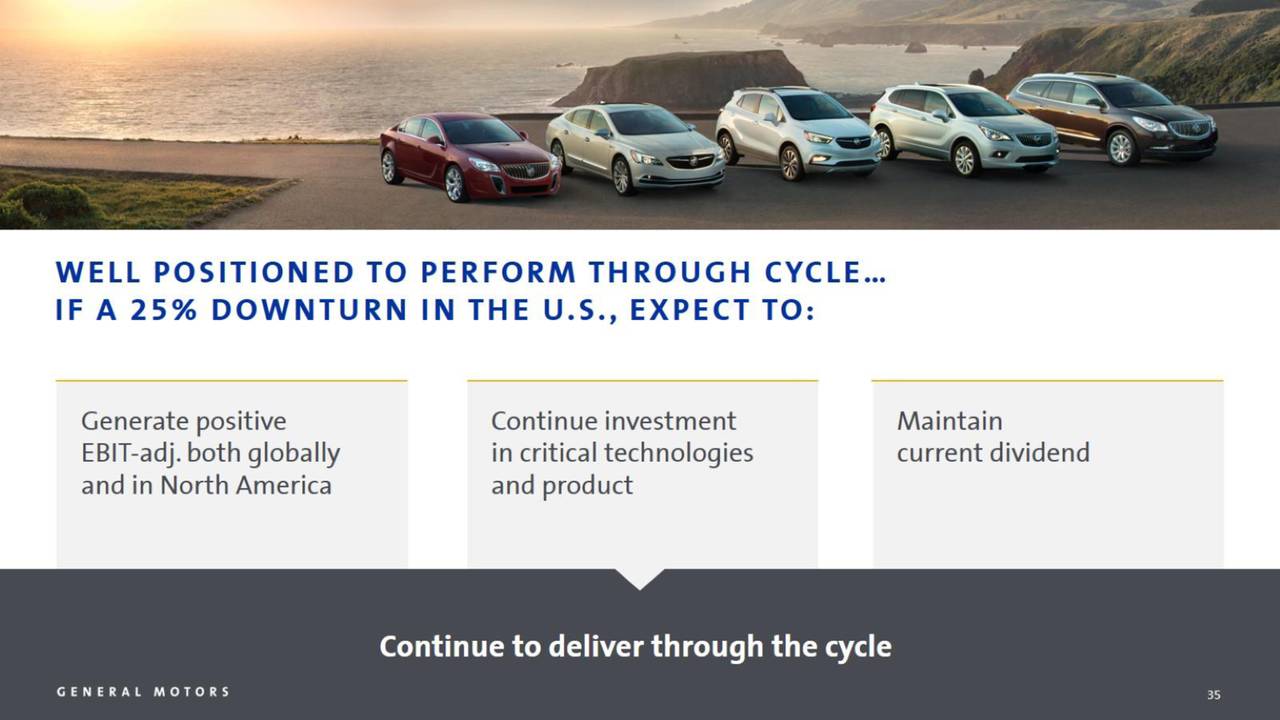 WELL POSITIONED TO PERFORM THROUGH CYCLE…
IF A 25% DOWNTURN IN THE U.S., EXPECT TO:

Generate positive EBIT-adj. both globally and in North America

Continue investment in critical technologies and product

Maintain current dividend

Continue to deliver through the cycle

GENERAL MOTORS

35